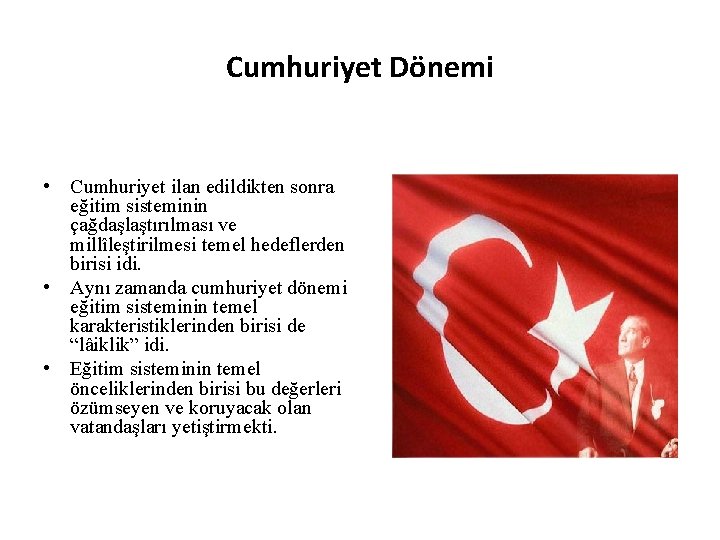 Cumhuriyet Dönemi

• Cumhuriyet ilan edildikten sonra eğitim sisteminin çağdaşlaştırılması ve millîleştirilmesi temel hedeflerden birisi idi.
• Aynı zamanda cumhuriyet dönemi eğitim sisteminin temel karakteristiklerinden birisi de “lâiklik” idi.
• Eğitim sisteminin temel önceliklerinden birisi bu değerleri özümseyen ve koruyacak olan vatandaşları yetiştirmekti.